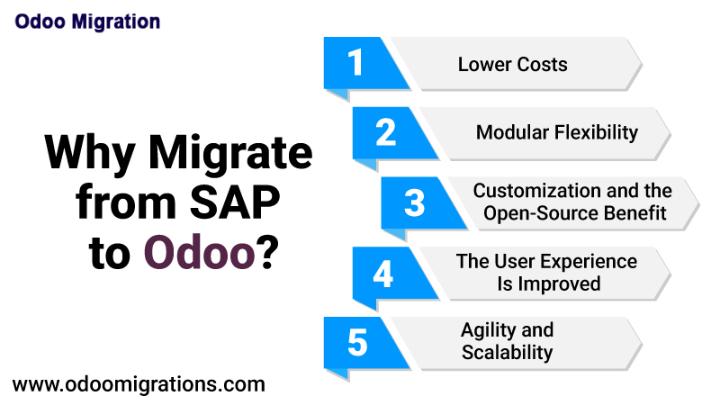 Odoo Migration

Why Migrate from SAP to Odoo?

1 Lower Costs

2 Modular Flexibility

3 Customization and the Open-Source Benefit

4 The User Experience Is Improved

5 Agility and Scalability

www.odoomigrations.com